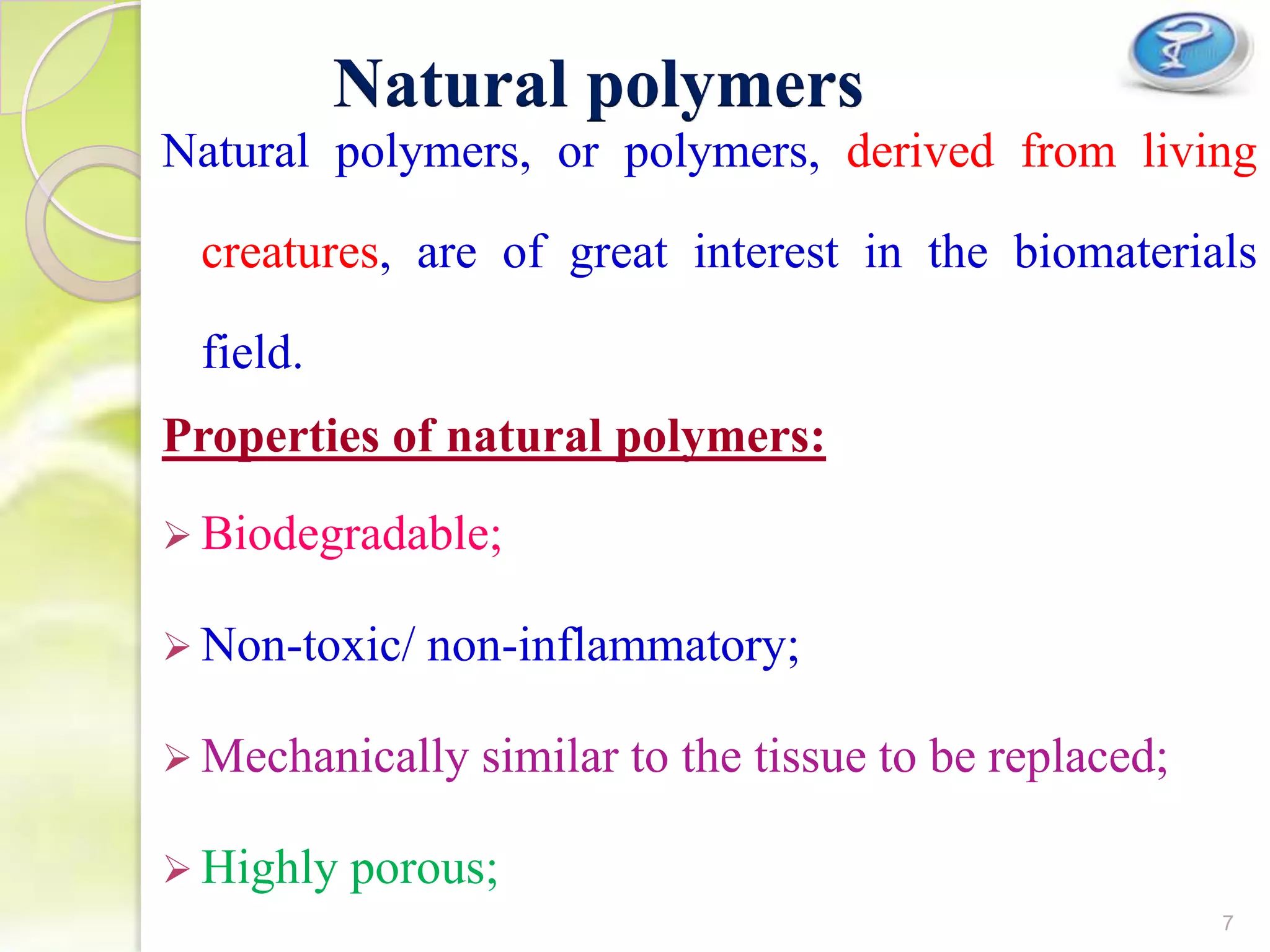 Natural polymers

Natural polymers, or polymers, derived from living creatures, are of great interest in the biomaterials field.

Properties of natural polymers:

➢ Biodegradable;

➢ Non-toxic/ non-inflammatory;

➢ Mechanically similar to the tissue to be replaced;

➢ Highly porous;

7